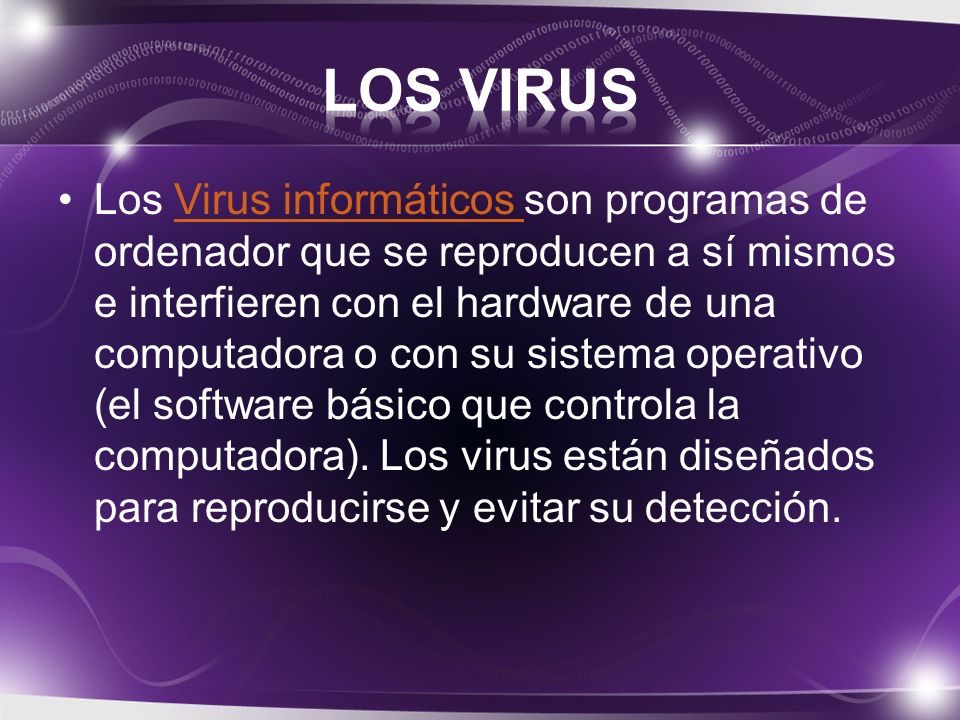 LOS VIRUS

• Los Virus informáticos son programas de ordenador que se reproducen a sí mismos e interfieren con el hardware de una computadora o con su sistema operativo (el software básico que controla la computadora). Los virus están diseñados para reproducirse y evitar su detección.